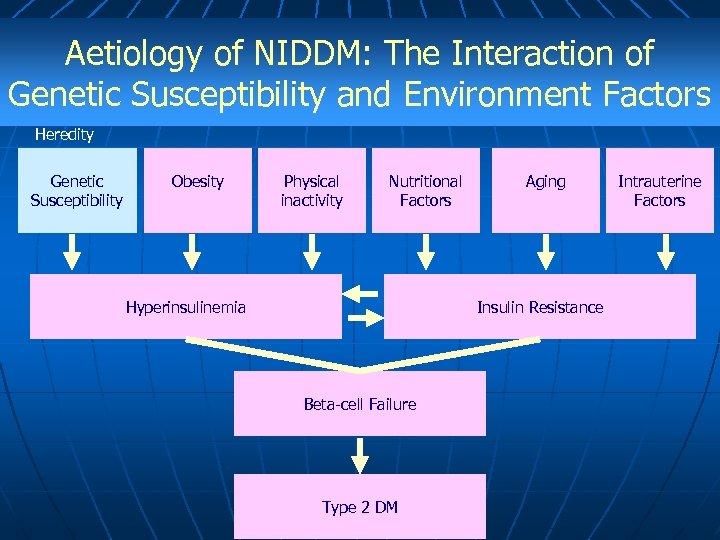 Aetiology of NIDDM: The Interaction of Genetic Susceptibility and Environment Factors

Heredity

Genetic Susceptibility

Obesity

Physical inactivity

Nutritional Factors

Aging

Intrauterine Factors

Hyperinsulinemia

Insulin Resistance

Beta-cell Failure

Type 2 DM